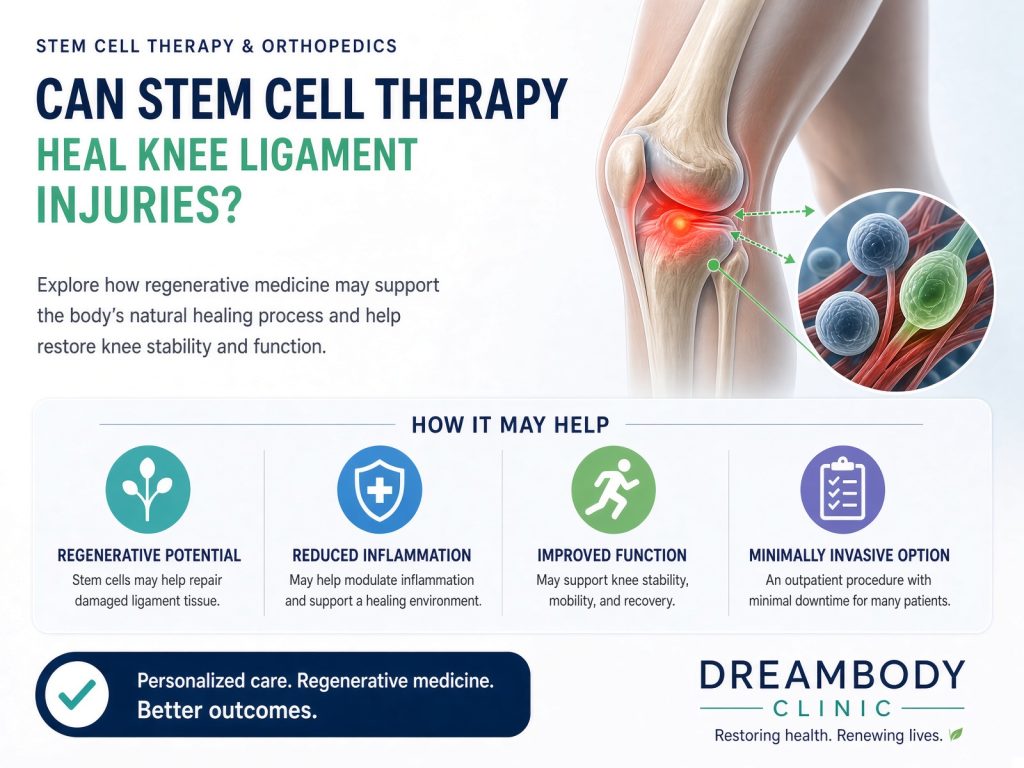 STEM CELL THERAPY & ORTHOPEDICS

CAN STEM CELL THERAPY HEAL KNEE LIGAMENT INJURIES?

Explore how regenerative medicine may support the body's natural healing process and help restore knee stability and function.

HOW IT MAY HELP

REGENERATIVE POTENTIAL
Stem cells may help repair damaged ligament tissue.

REDUCED INFLAMMATION
May help modulate inflammation and support a healing environment.

IMPROVED FUNCTION
May support knee stability, mobility, and recovery.

MINIMALLY INVASIVE OPTION
An outpatient procedure with minimal downtime for many patients.

Personalized care. Regenerative medicine.
Better outcomes.

DREAMBODY
CLINIC
Restoring health. Renewing lives.